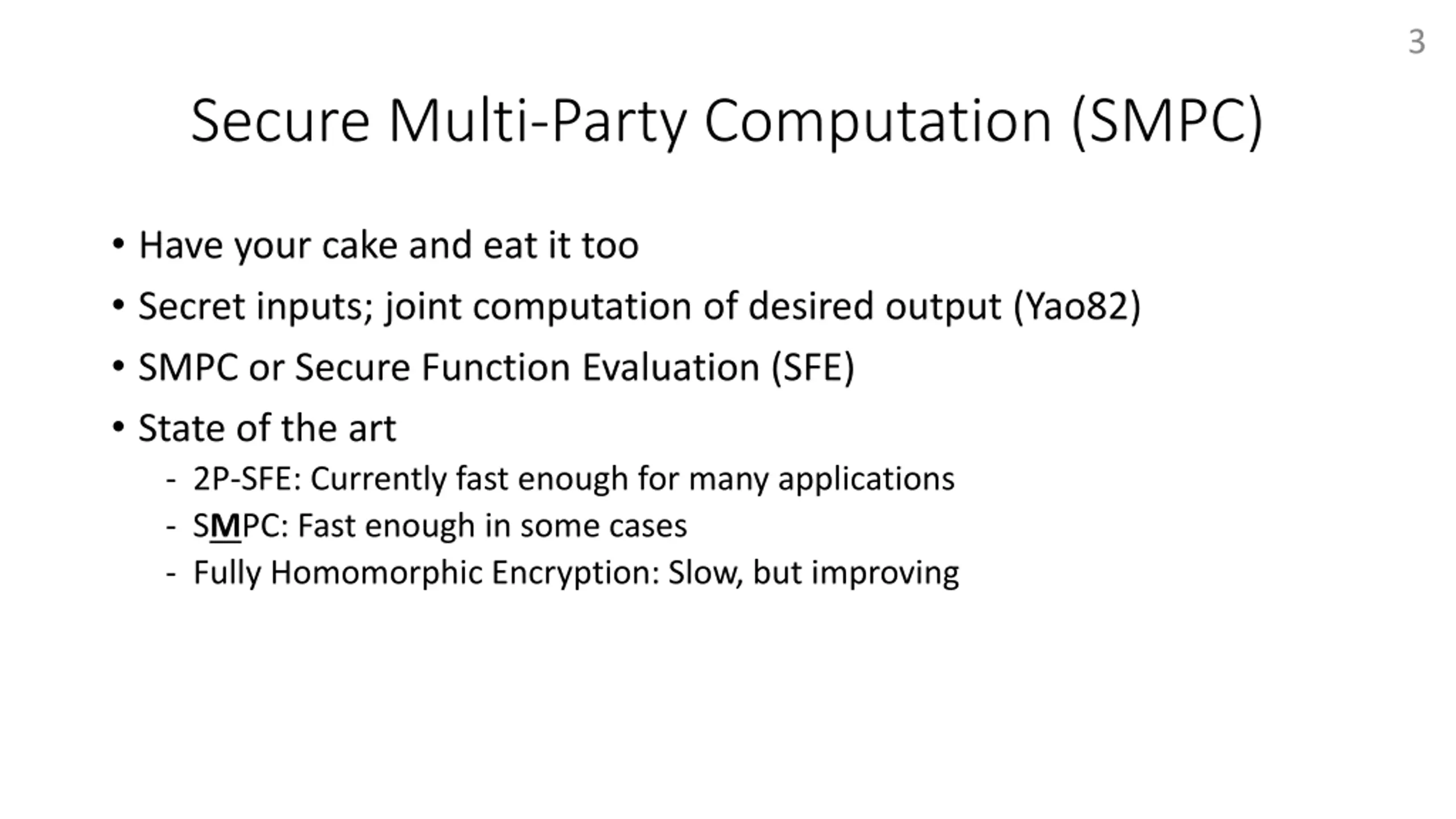 3

Secure Multi-Party Computation (SMPC)

• Have your cake and eat it too
• Secret inputs; joint computation of desired output (Yao82)
• SMPC or Secure Function Evaluation (SFE)
• State of the art
  - 2P-SFE: Currently fast enough for many applications
  - SMPC: Fast enough in some cases
  - Fully Homomorphic Encryption: Slow, but improving